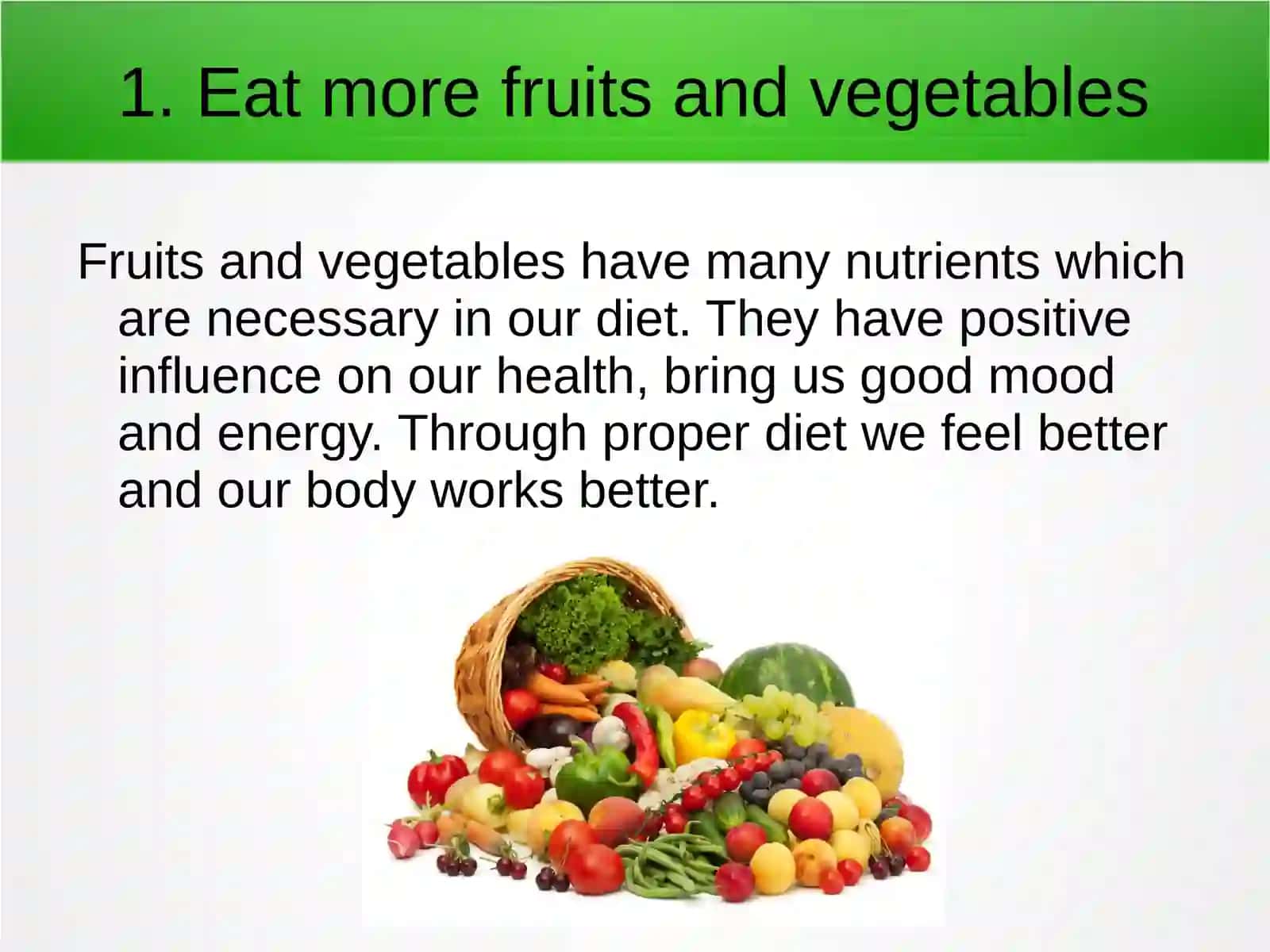 1. Eat more fruits and vegetables

Fruits and vegetables have many nutrients which are necessary in our diet. They have positive influence on our health, bring us good mood and energy. Through proper diet we feel better and our body works better.